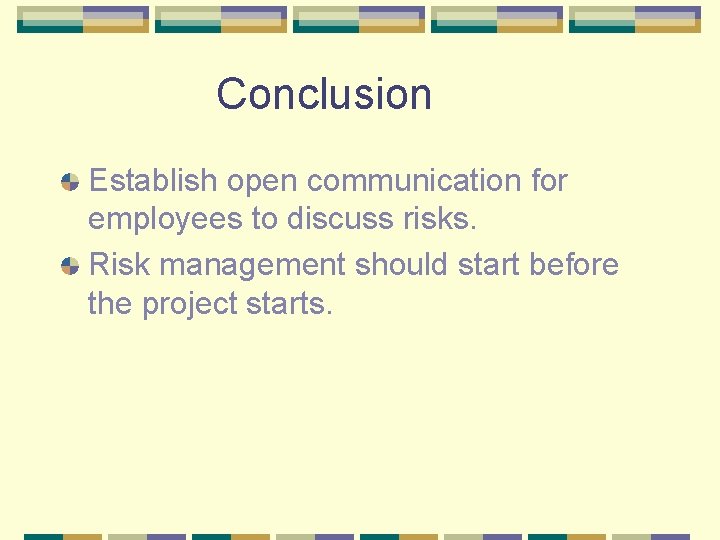 Conclusion

Establish open communication for employees to discuss risks.

Risk management should start before the project starts.